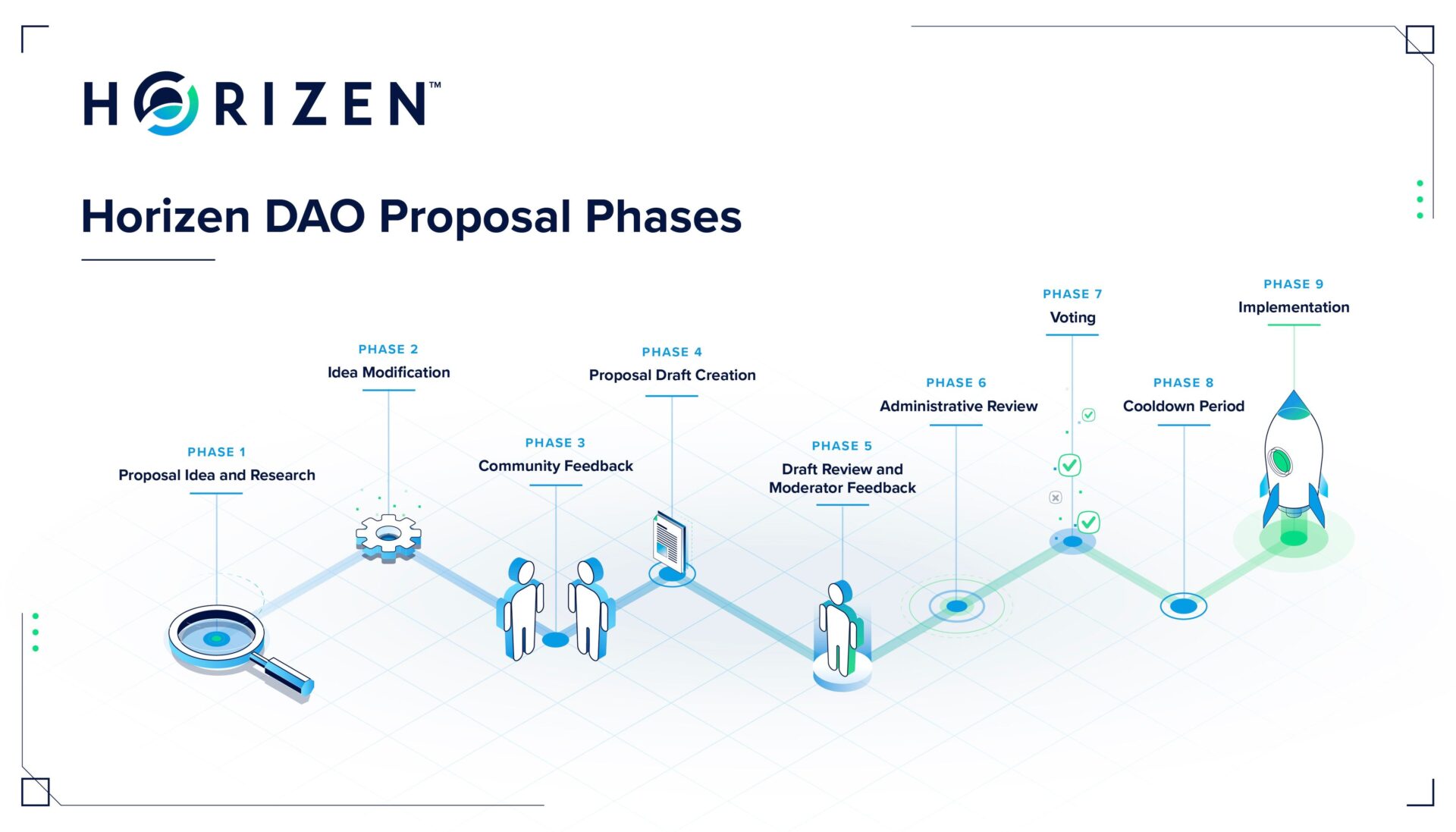 HORIZEN™

Horizen DAO Proposal Phases

PHASE 1
Proposal Idea and Research

PHASE 2
Idea Modification

PHASE 3
Community Feedback

PHASE 4
Proposal Draft Creation

PHASE 5
Draft Review and Moderator Feedback

PHASE 6
Administrative Review

PHASE 7
Voting

PHASE 8
Cooldown Period

PHASE 9
Implementation